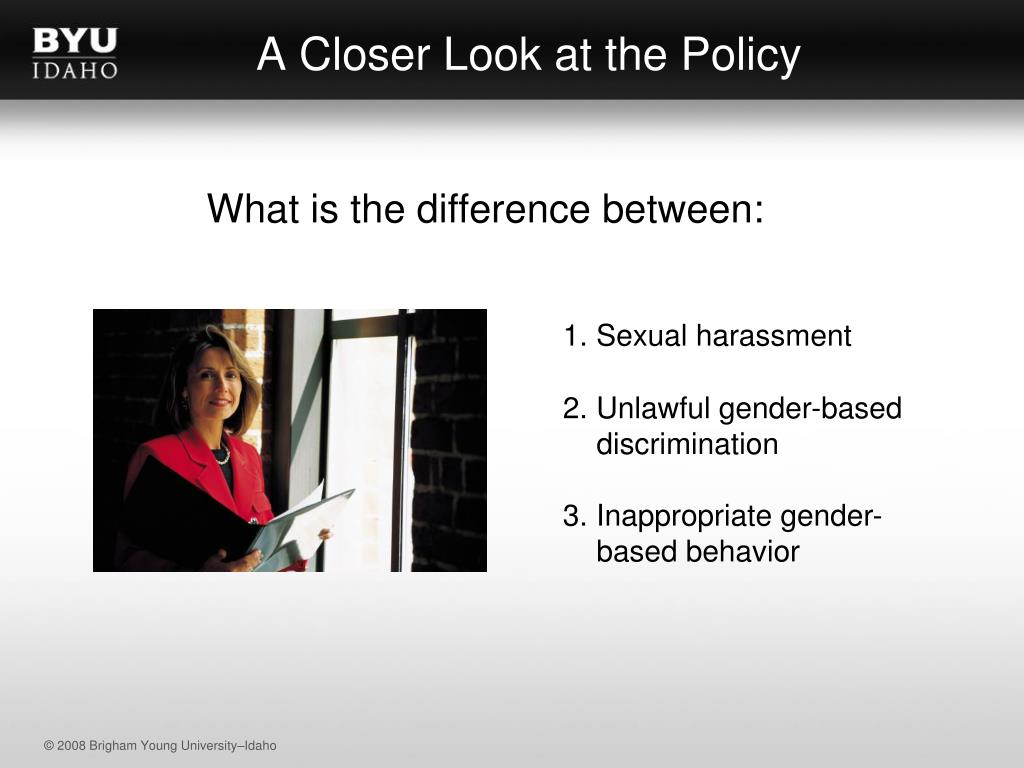 BYU IDAHO

A Closer Look at the Policy

What is the difference between:

1. Sexual harassment

2. Unlawful gender-based discrimination

3. Inappropriate gender-based behavior

© 2008 Brigham Young University–Idaho